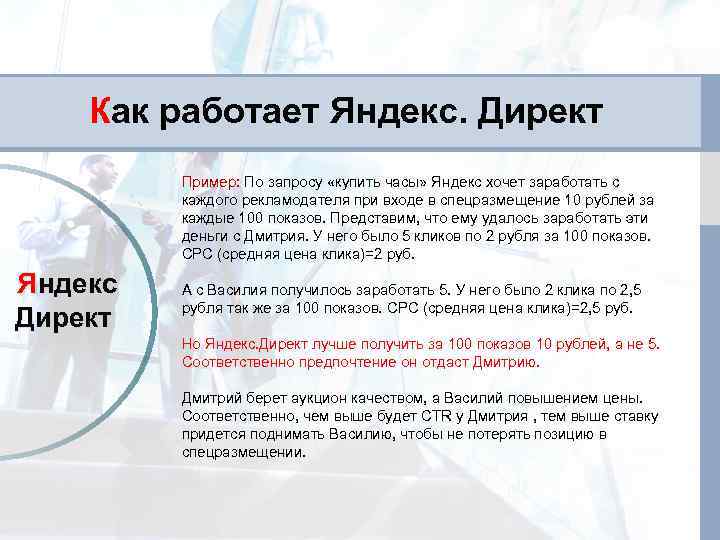 Как работает Яндекс. Директ

Яндекс Директ

Пример: По запросу «купить часы» Яндекс хочет заработать с каждого рекламодателя при входе в спецразмещение 10 рублей за каждые 100 показов. Представим, что ему удалось заработать эти деньги с Дмитрия. У него было 5 кликов по 2 рубля за 100 показов. CPC (средняя цена клика)=2 руб.

А с Василия получилось заработать 5. У него было 2 клика по 2,5 рубля так же за 100 показов. CPC (средняя цена клика)=2,5 руб.

Но Яндекс.Директ лучше получить за 100 показов 10 рублей, а не 5. Соответственно предпочтение он отдаст Дмитрию.

Дмитрий берет аукцион качеством, а Василий повышением цены. Соответственно, чем выше будет CTR у Дмитрия , тем выше ставку придется поднимать Василию, чтобы не потерять позицию в спецразмещении.